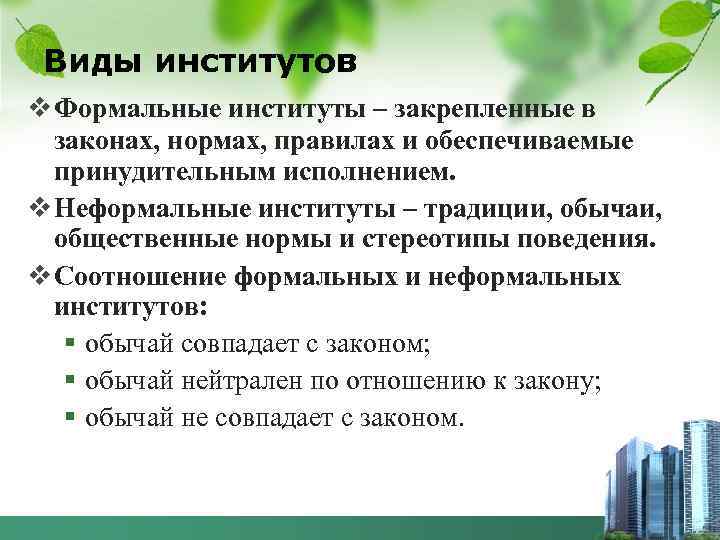 Виды институтов

❖ Формальные институты – закрепленные в законах, нормах, правилах и обеспечиваемые принудительным исполнением.

❖ Неформальные институты – традиции, обычаи, общественные нормы и стереотипы поведения.

❖ Соотношение формальных и неформальных институтов:

▪ обычай совпадает с законом;

▪ обычай нейтрален по отношению к закону;

▪ обычай не совпадает с законом.